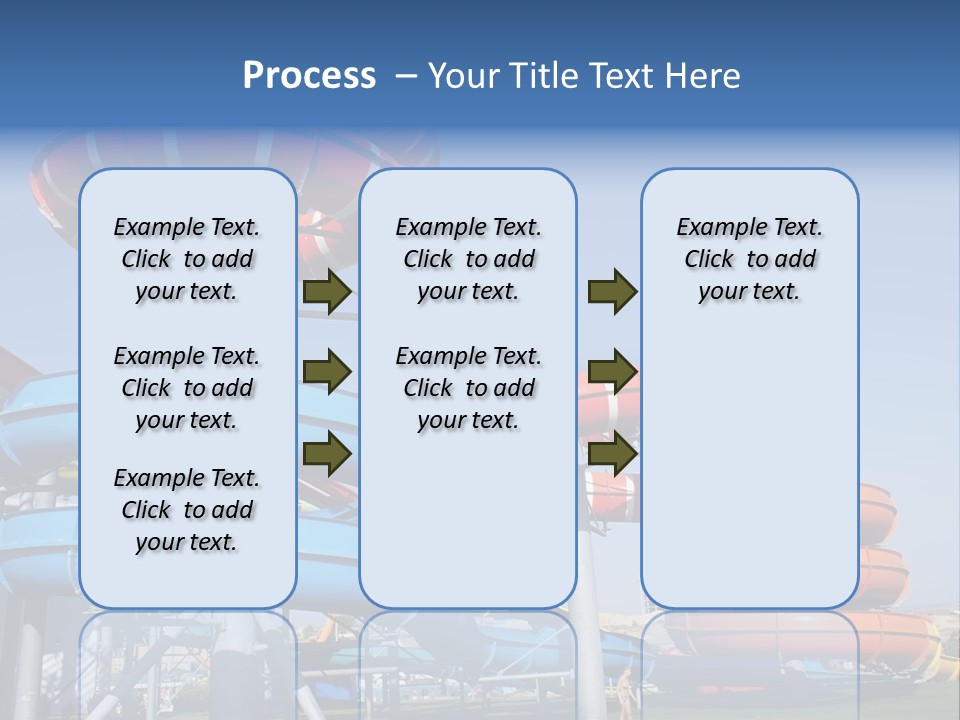 Process – Your Title Text Here

Example Text. Click to add your text.

Example Text. Click to add your text.

Example Text. Click to add your text.

Example Text. Click to add your text.

Example Text. Click to add your text.

Example Text. Click to add your text.